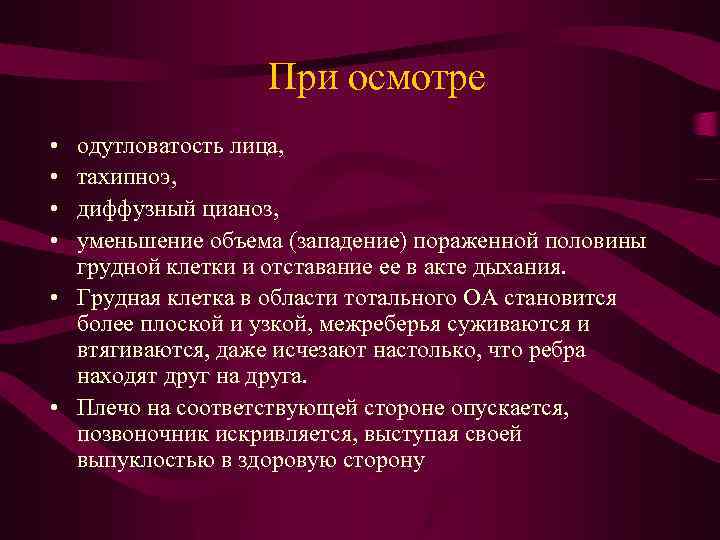 При осмотре

• одутловатость лица,
• тахипноэ,
• диффузный цианоз,
• уменьшение объема (западение) пораженной половины грудной клетки и отставание ее в акте дыхания.
• Грудная клетка в области тотального ОА становится более плоской и узкой, межреберья суживаются и втягиваются, даже исчезают настолько, что ребра находят друг на друга.
• Плечо на соответствующей стороне опускается, позвоночник искривляется, выступая своей выпуклостью в здоровую сторону